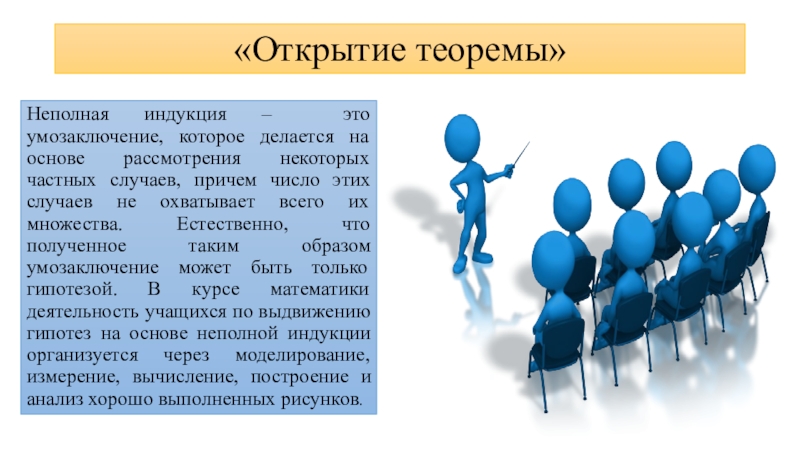 «Открытие теоремы»

Неполная индукция – это умозаключение, которое делается на основе рассмотрения некоторых частных случаев, причем число этих случаев не охватывает всего их множества. Естественно, что полученное таким образом умозаключение может быть только гипотезой. В курсе математики деятельность учащихся по выдвижению гипотез на основе неполной индукции организуется через моделирование, измерение, вычисление, построение и анализ хорошо выполненных рисунков.